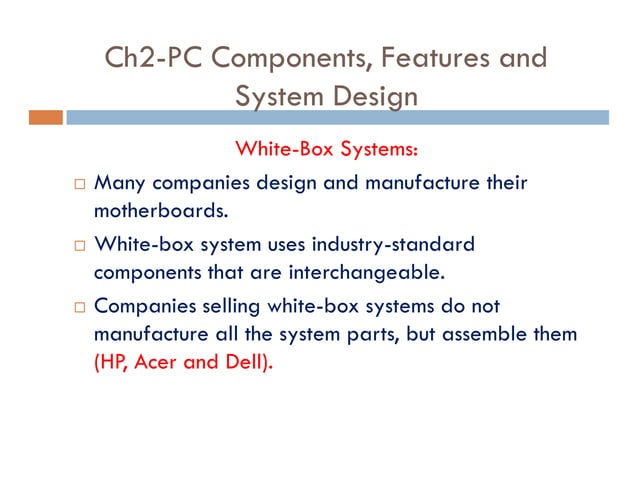 Ch2-PC Components, Features and System Design

White-Box Systems:

□ Many companies design and manufacture their motherboards.

□ White-box system uses industry-standard components that are interchangeable.

□ Companies selling white-box systems do not manufacture all the system parts, but assemble them (HP, Acer and Dell).